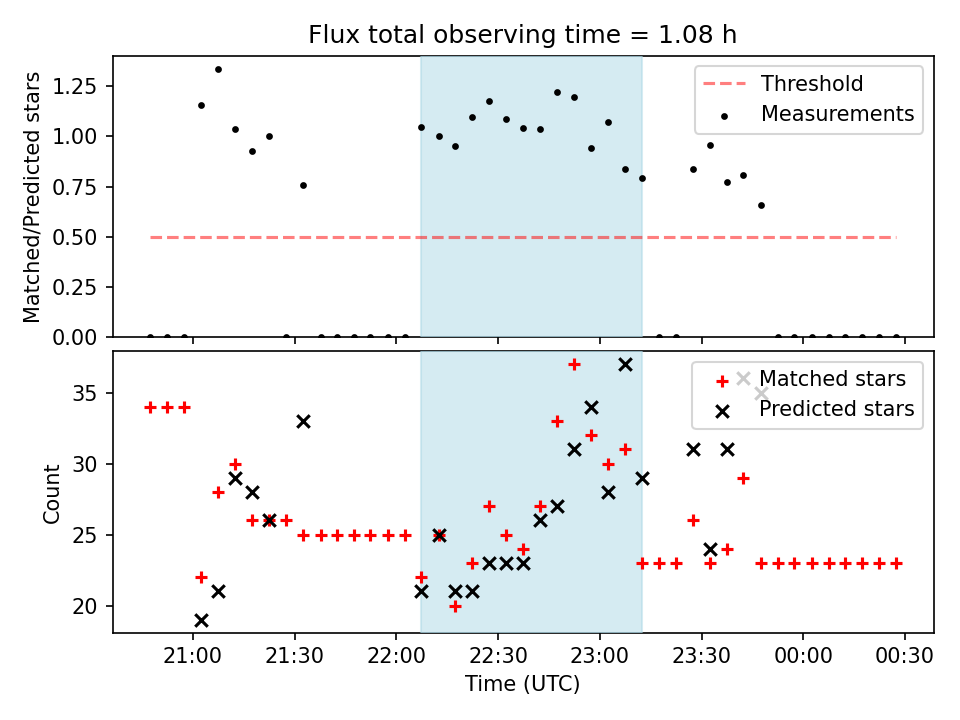 Flux total observing time = 1.08 h

Matched/Predicted stars

1.25
1.00
0.75
0.50
0.25
0.00

Threshold
Measurements

Count

35
30
25
20

Matched stars
Predicted stars

21:00
21:30
22:00
22:30
23:00
23:30
00:00
00:30

Time (UTC)